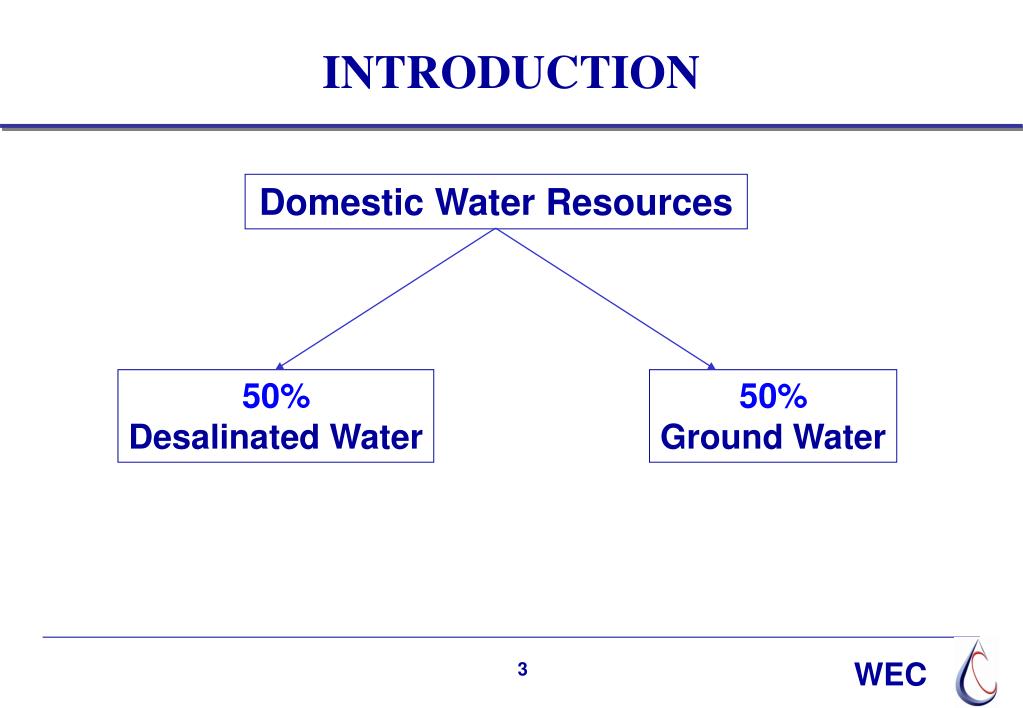 INTRODUCTION

Domestic Water Resources

50%
Desalinated Water

50%
Ground Water

3

WEC